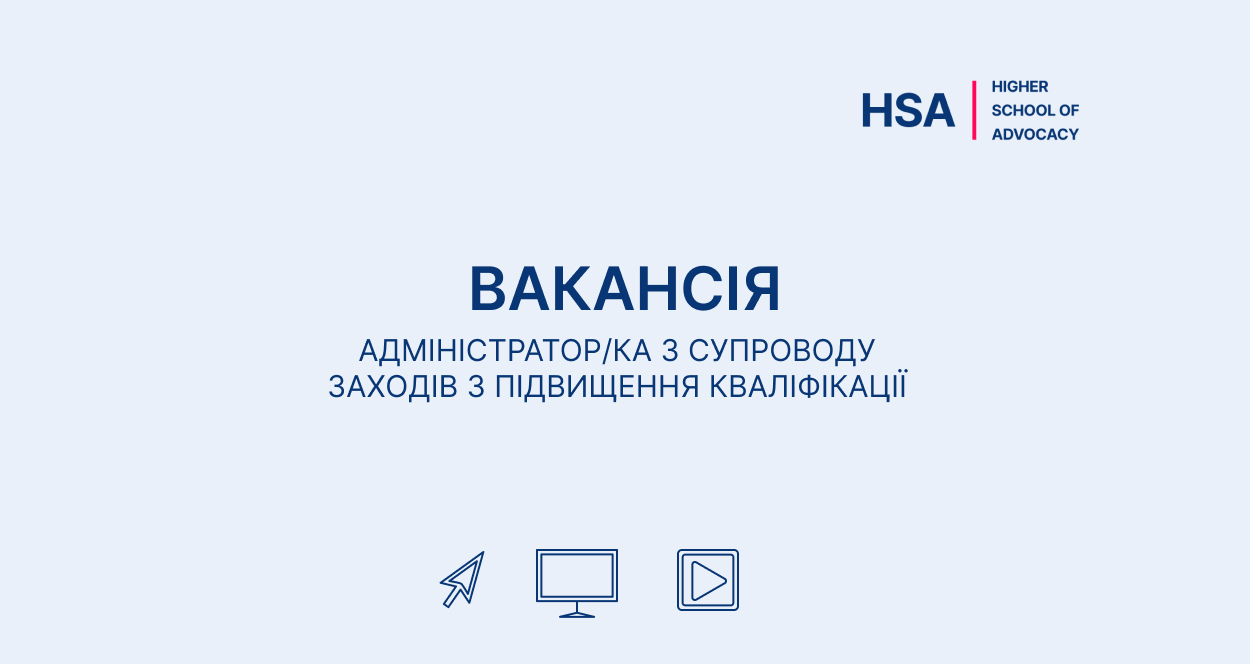 HSA
HIGHER SCHOOL OF ADVOCACY

ВАКАНСІЯ

АДМІНІСТРАТОР/КА З СУПРОВОДУ ЗАХОДІВ З ПІДВИЩЕННЯ КВАЛІФІКАЦІЇ